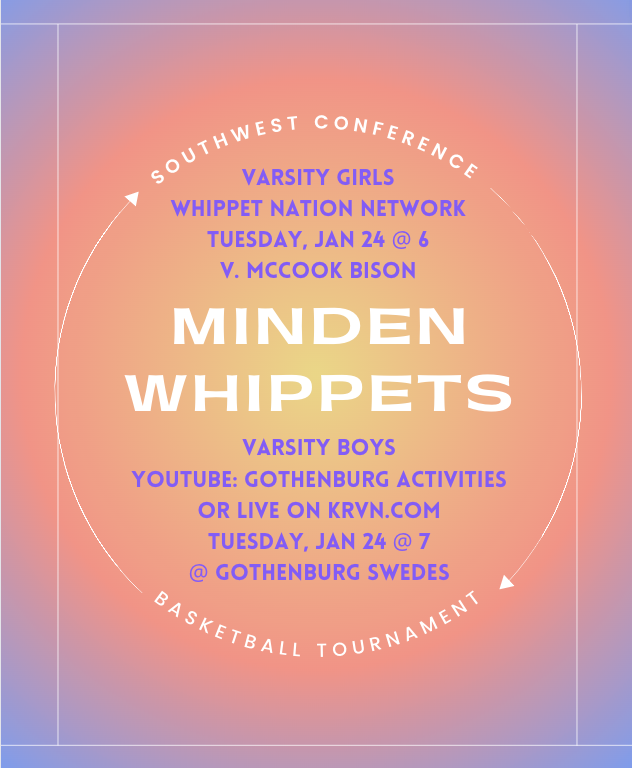 SOUTHWEST CONFERENCE

VARSITY GIRLS
WHIPPET NATION NETWORK
TUESDAY, JAN 24 @ 6
V. MCCOOK BISON

MINDEN
WHIPPETS

VARSITY BOYS
YOUTUBE: GOTHENBURG ACTIVITIES
OR LIVE ON KRVN.COM
TUESDAY, JAN 24 @ 7
@ GOTHENBURG SWEDES

BASKETBALL TOURNAMENT